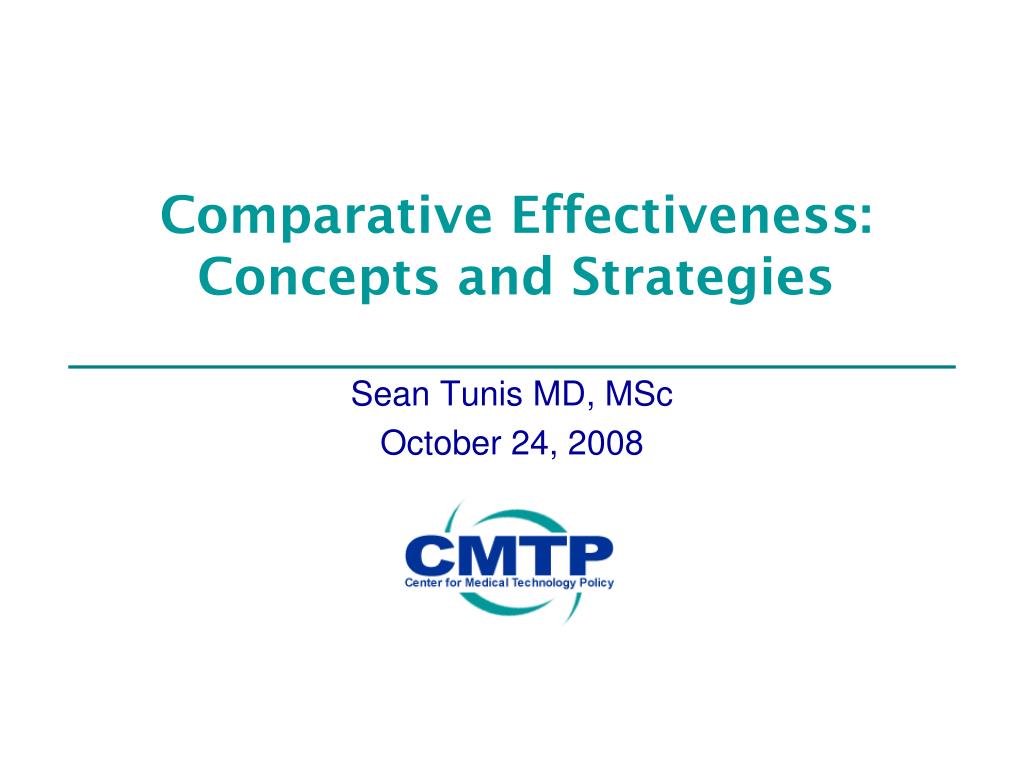 Comparative Effectiveness: Concepts and Strategies

Sean Tunis MD, MSc
October 24, 2008

CMTP
Center for Medical Technology Policy